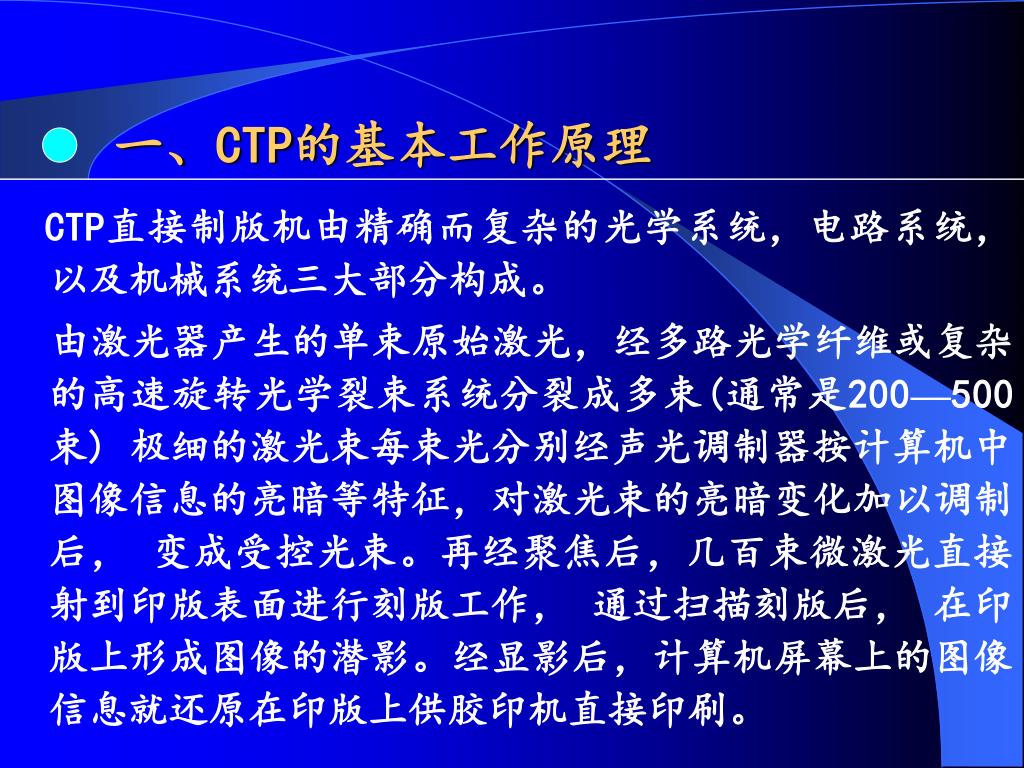 一、CTP的基本工作原理

CTP直接制版机由精确而复杂的光学系统，电路系统，以及机械系统三大部分构成。

由激光器产生的单束原始激光，经多路光学纤维或复杂的高速旋转光学裂束系统分裂成多束(通常是200—500束) 极细的激光束每束光分别经声光调制器按计算机中图像信息的亮暗等特征，对激光束的亮暗变化加以调制后， 变成受控光束。再经聚焦后，几百束微激光直接射到印版表面进行刻版工作， 通过扫描刻版后， 在印版上形成图像的潜影。经显影后，计算机屏幕上的图像信息就还原在印版上供胶印机直接印刷。